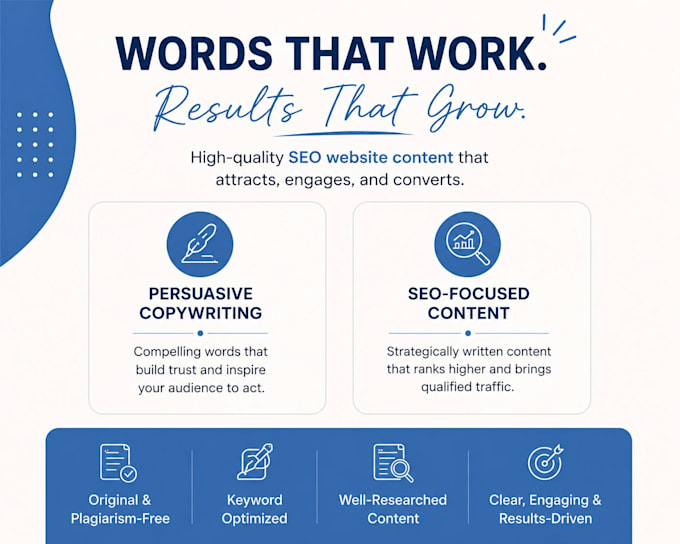 WORDS THAT WORK.
Results That Grow.

High-quality SEO website content that attracts, engages, and converts.

PERSUASIVE COPYWRITING

Compelling words that build trust and inspire your audience to act.

SEO-FOCUSED CONTENT

Strategically written content that ranks higher and brings qualified traffic.

Original & Plagiarism-Free

Keyword Optimized

Well-Researched Content

Clear, Engaging & Results-Driven